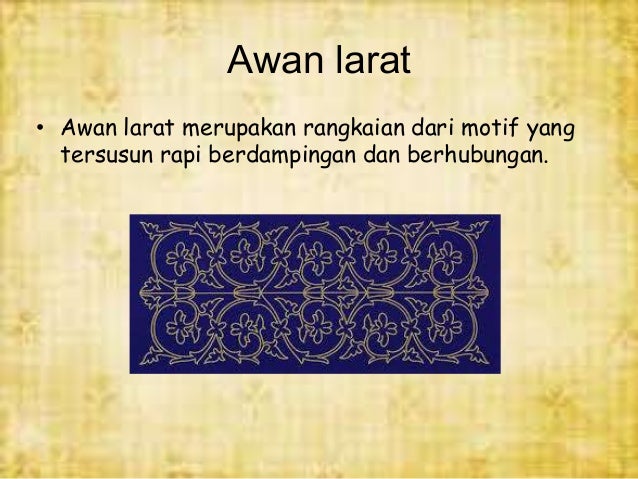 Awan larat

• Awan larat merupakan rangkaian dari motif yang tersusun rapi berdampingan dan berhubungan.